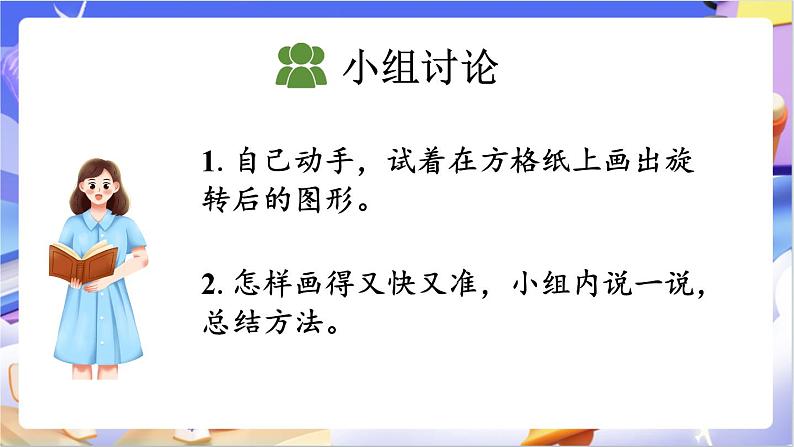 小组讨论

1. 自己动手，试着在方格纸上画出旋转后的图形。

2. 怎样画得又快又准，小组内说一说，总结方法。